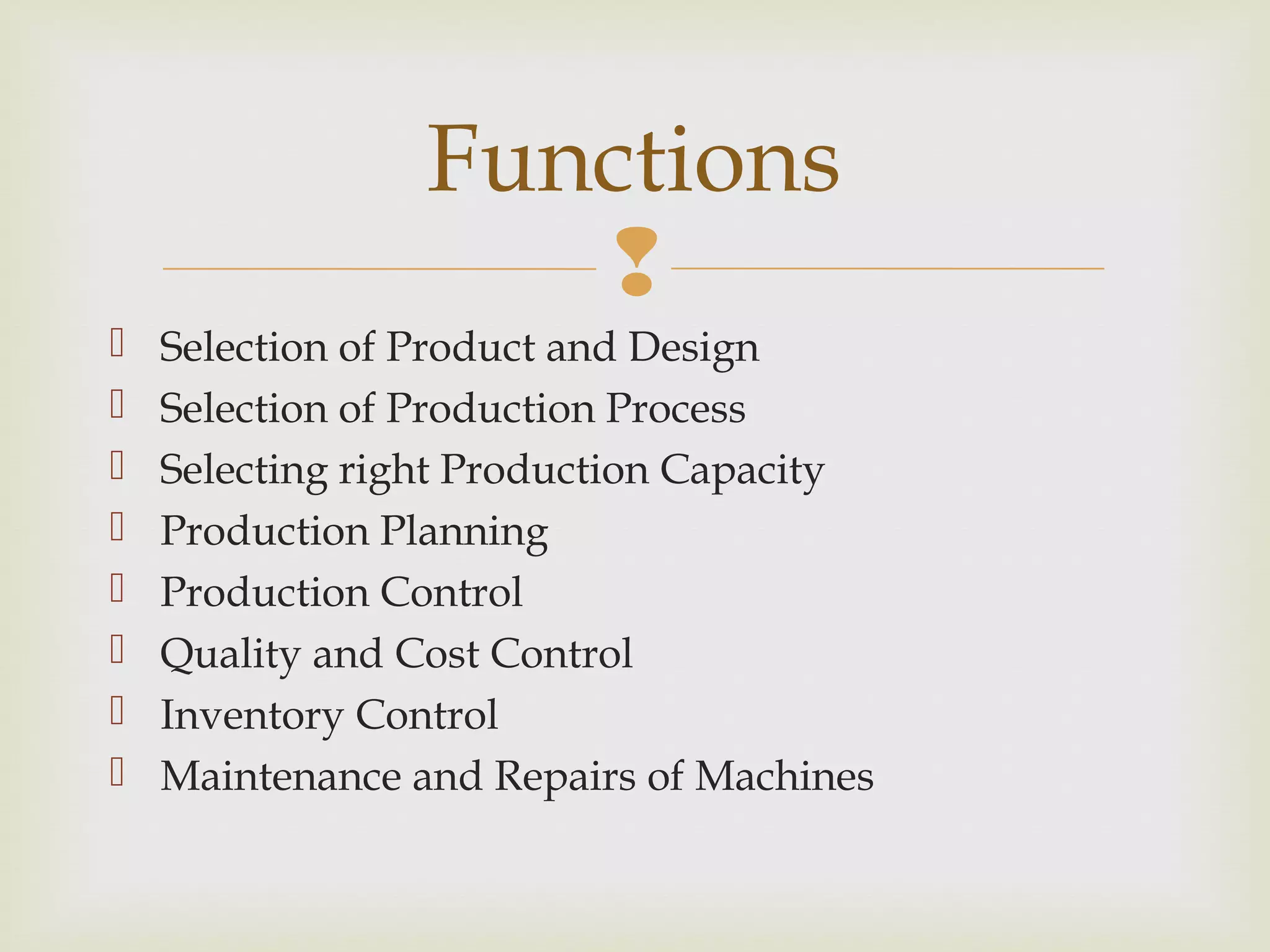 Functions

Selection of Product and Design
Selection of Production Process
Selecting right Production Capacity
Production Planning
Production Control
Quality and Cost Control
Inventory Control
Maintenance and Repairs of Machines